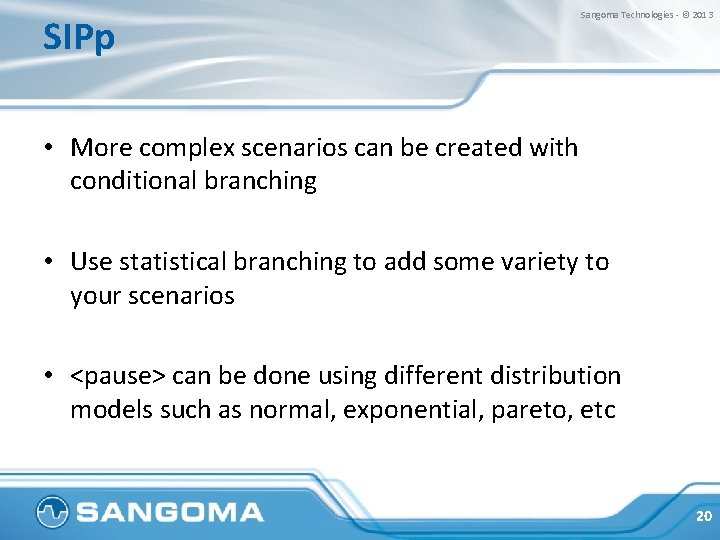 SIPp

Sangoma Technologies - © 2013

• More complex scenarios can be created with conditional branching

• Use statistical branching to add some variety to your scenarios

• <pause> can be done using different distribution models such as normal, exponential, pareto, etc

SANGOMA

20